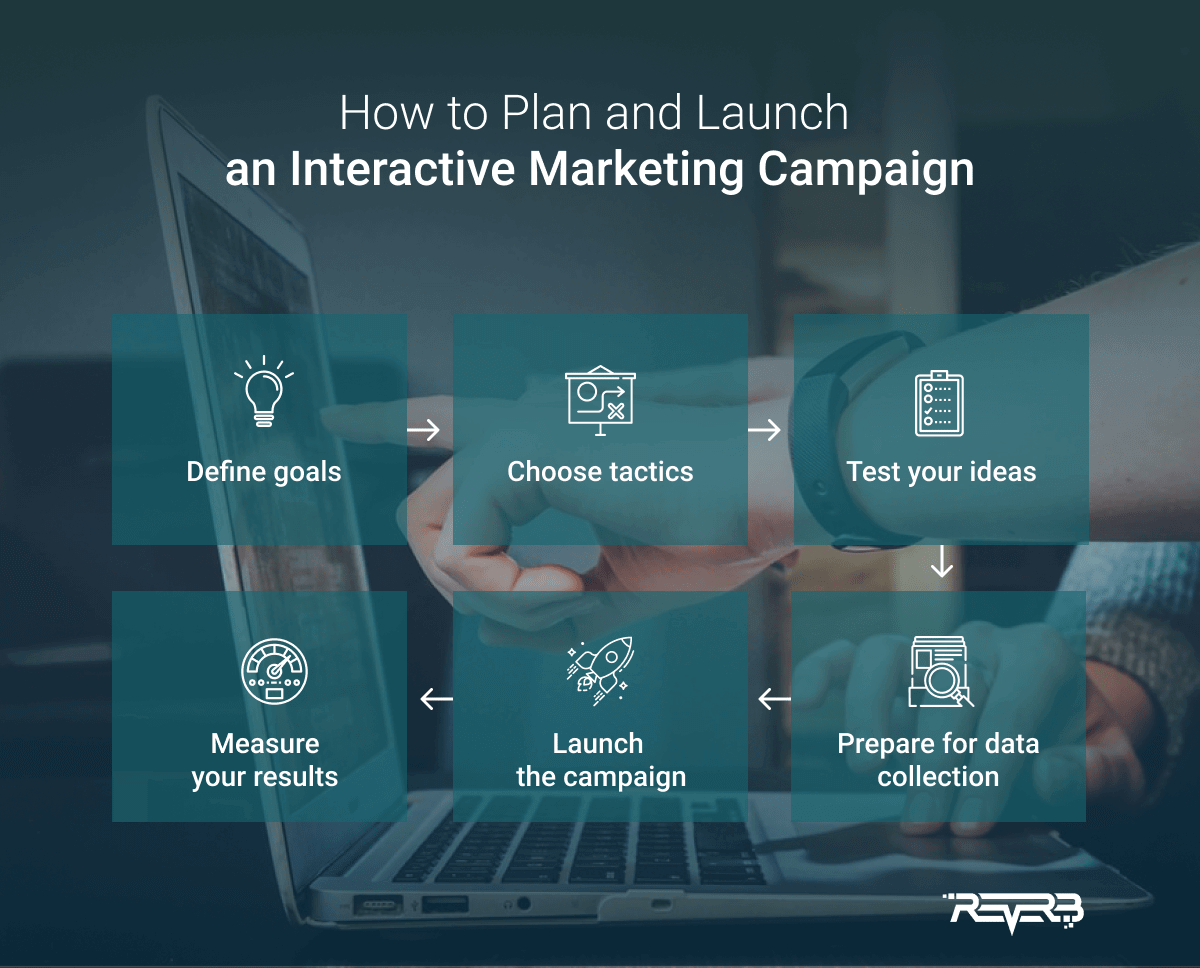 How to Plan and Launch
an Interactive Marketing Campaign

Define goals

Choose tactics

Test your ideas

Prepare for data collection

Launch the campaign

Measure your results

REVERB